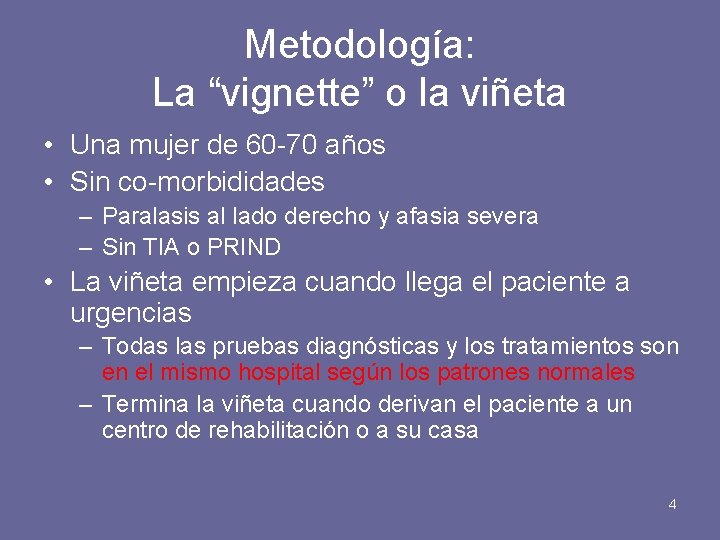 Metodología:
La “vignette” o la viñeta

• Una mujer de 60-70 años
• Sin co-morbididades
– Paralasis al lado derecho y afasia severa
– Sin TIA o PRIND
• La viñeta empieza cuando llega el paciente a urgencias
– Todas las pruebas diagnósticas y los tratamientos son en el mismo hospital según los patrones normales
– Termina la viñeta cuando derivan el paciente a un centro de rehabilitación o a su casa

4